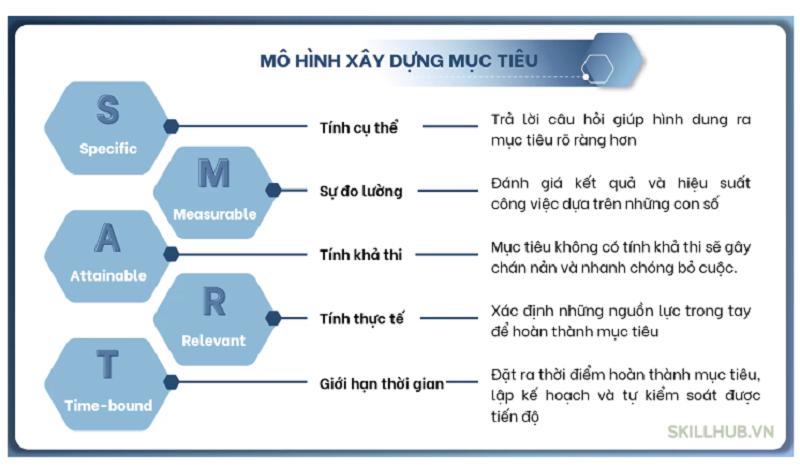 MÔ HÌNH XÂY DỰNG MỤC TIÊU

S
Specific

Tính cụ thể

Trả lời câu hỏi giúp hình dung ra mục tiêu rõ ràng hơn

M
Measurable

Sự đo lường

Đánh giá kết quả và hiệu suất công việc dựa trên những con số

A
Attainable

Tính khả thi

Mục tiêu không có tính khả thi sẽ gây chán nản và nhanh chóng bỏ cuộc.

R
Relevant

Tính thực tế

Xác định những nguồn lực trong tay để hoàn thành mục tiêu

T
Time-bound

Giới hạn thời gian

Đặt ra thời điểm hoàn thành mục tiêu, lập kế hoạch và tự kiểm soát được tiến độ

SKILLHUB.VN